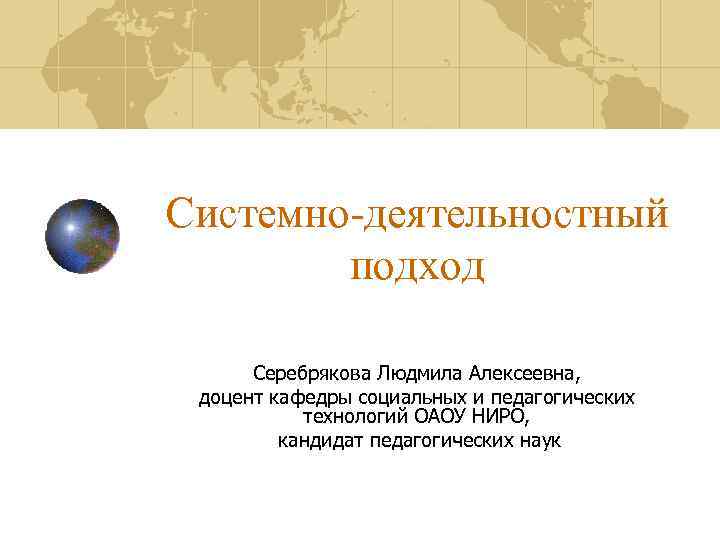 Системно-деятельностный подход

Серебрякова Людмила Алексеевна,
доцент кафедры социальных и педагогических технологий ОАОУ НИРО,
кандидат педагогических наук